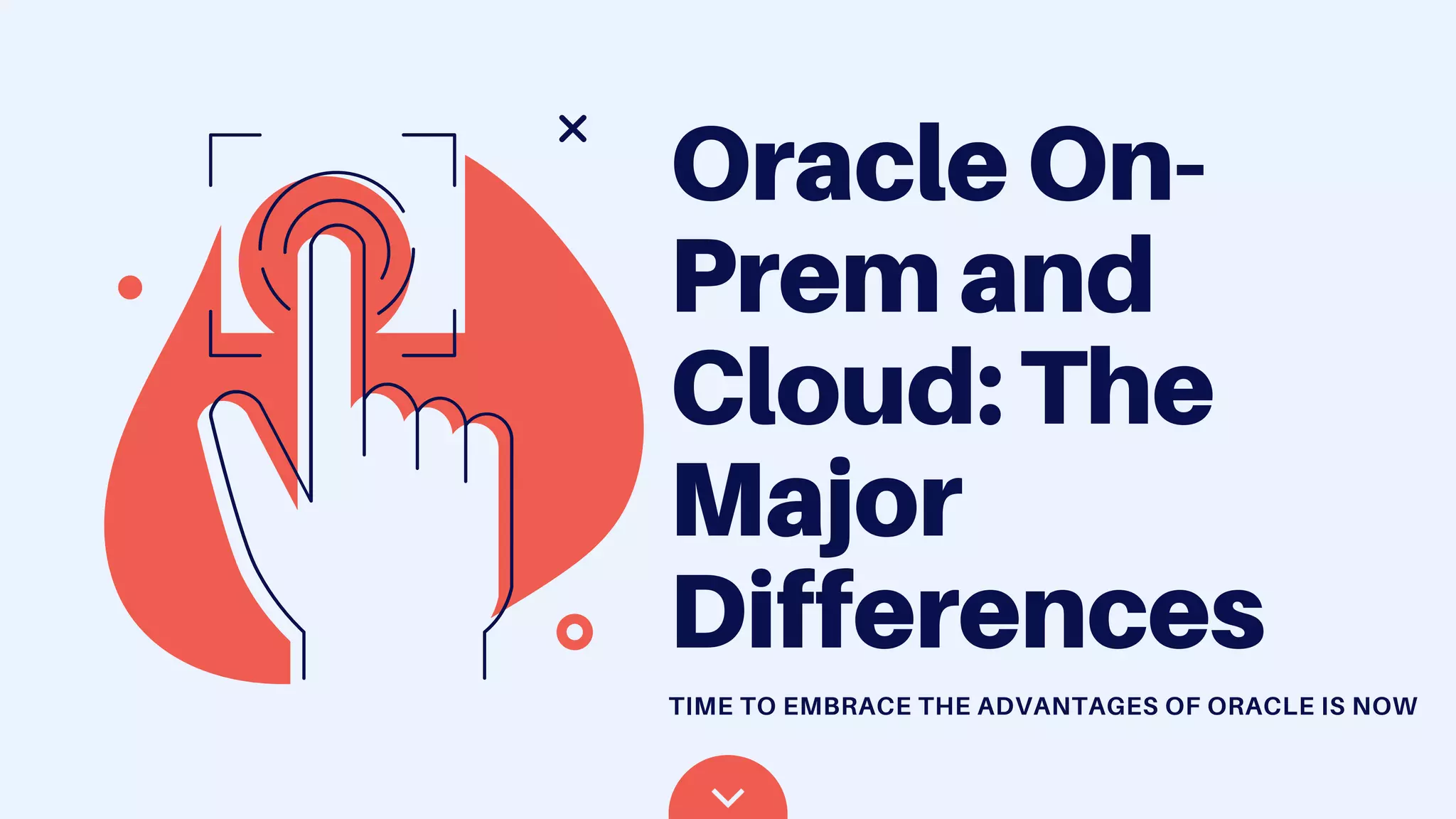 Oracle On-Prem and Cloud: The Major Differences

TIME TO EMBRACE THE ADVANTAGES OF ORACLE IS NOW